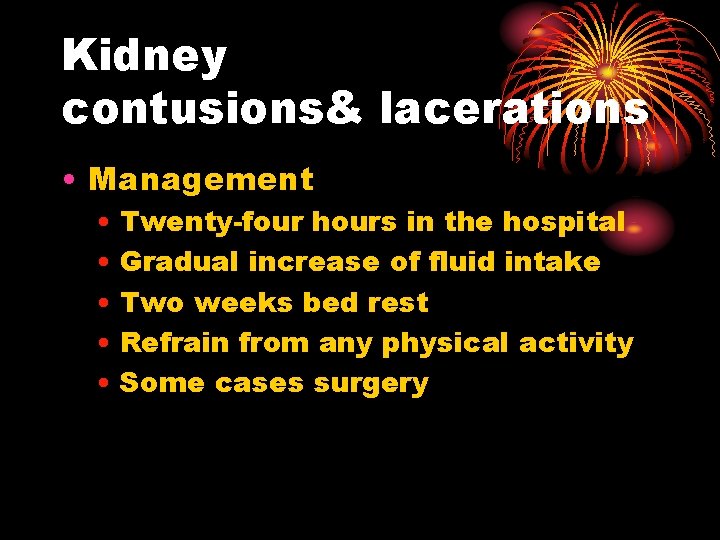 Kidney contusions& lacerations

• Management
  • Twenty-four hours in the hospital
  • Gradual increase of fluid intake
  • Two weeks bed rest
  • Refrain from any physical activity
  • Some cases surgery